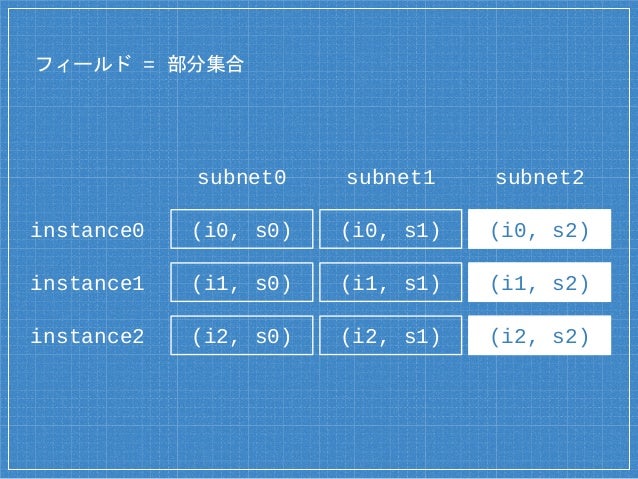 フィールド = 部分集合

| | subnet0 | subnet1 | subnet2 |
|---|---|---|---|
| instance0 | (i0, s0) | (i0, s1) | (i0, s2) |
| instance1 | (i1, s0) | (i1, s1) | (i1, s2) |
| instance2 | (i2, s0) | (i2, s1) | (i2, s2) |